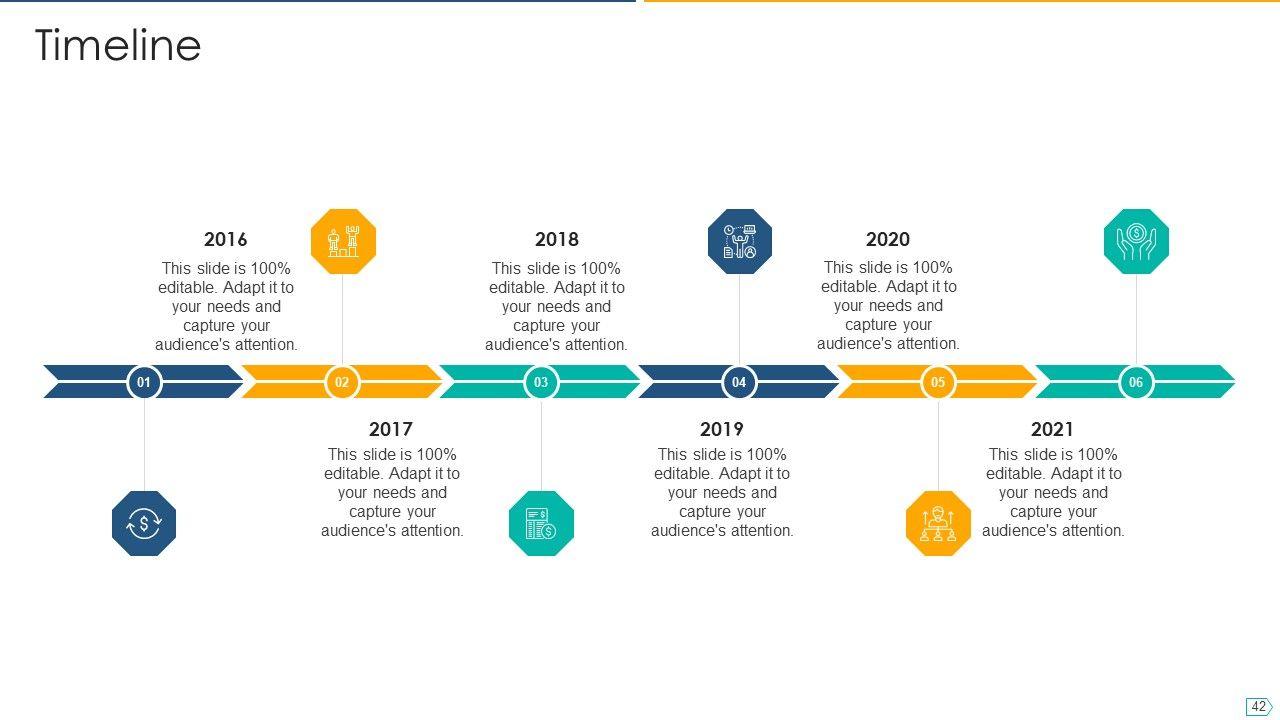 Timeline

2016
This slide is 100% editable. Adapt it to your needs and capture your audience's attention.

2018
This slide is 100% editable. Adapt it to your needs and capture your audience's attention.

2020
This slide is 100% editable. Adapt it to your needs and capture your audience's attention.

01 02 03 04 05 06

2017
This slide is 100% editable. Adapt it to your needs and capture your audience's attention.

2019
This slide is 100% editable. Adapt it to your needs and capture your audience's attention.

2021
This slide is 100% editable. Adapt it to your needs and capture your audience's attention.

42